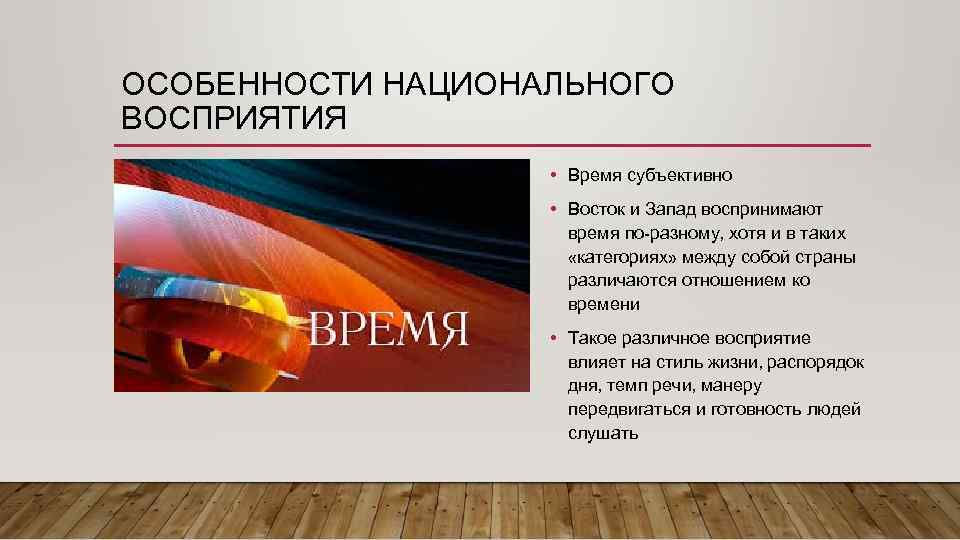 ОСОБЕННОСТИ НАЦИОНАЛЬНОГО ВОСПРИЯТИЯ

ВРЕМЯ

• Время субъективно

• Восток и Запад воспринимают время по-разному, хотя и в таких «категориях» между собой страны различаются отношением ко времени

• Такое различное восприятие влияет на стиль жизни, распорядок дня, темп речи, манеру передвигаться и готовность людей слушать